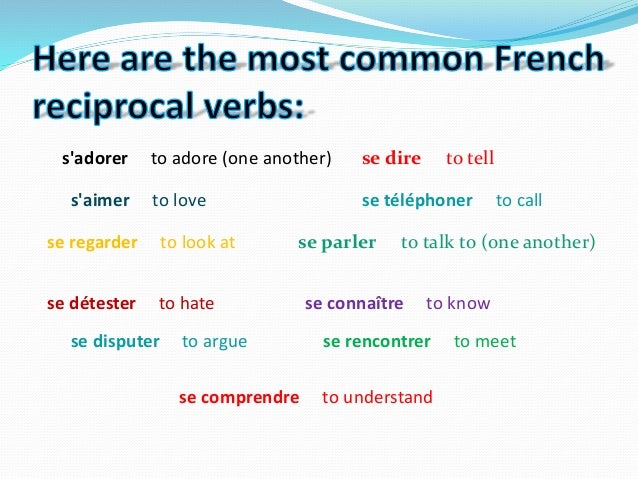 Here are the most common French reciprocal verbs:

s'adorer to adore (one another) se dire to tell

s'aimer to love se téléphoner to call

se regarder to look at se parler to talk to (one another)

se détester to hate se connaître to know

se disputer to argue se rencontrer to meet

se comprendre to understand